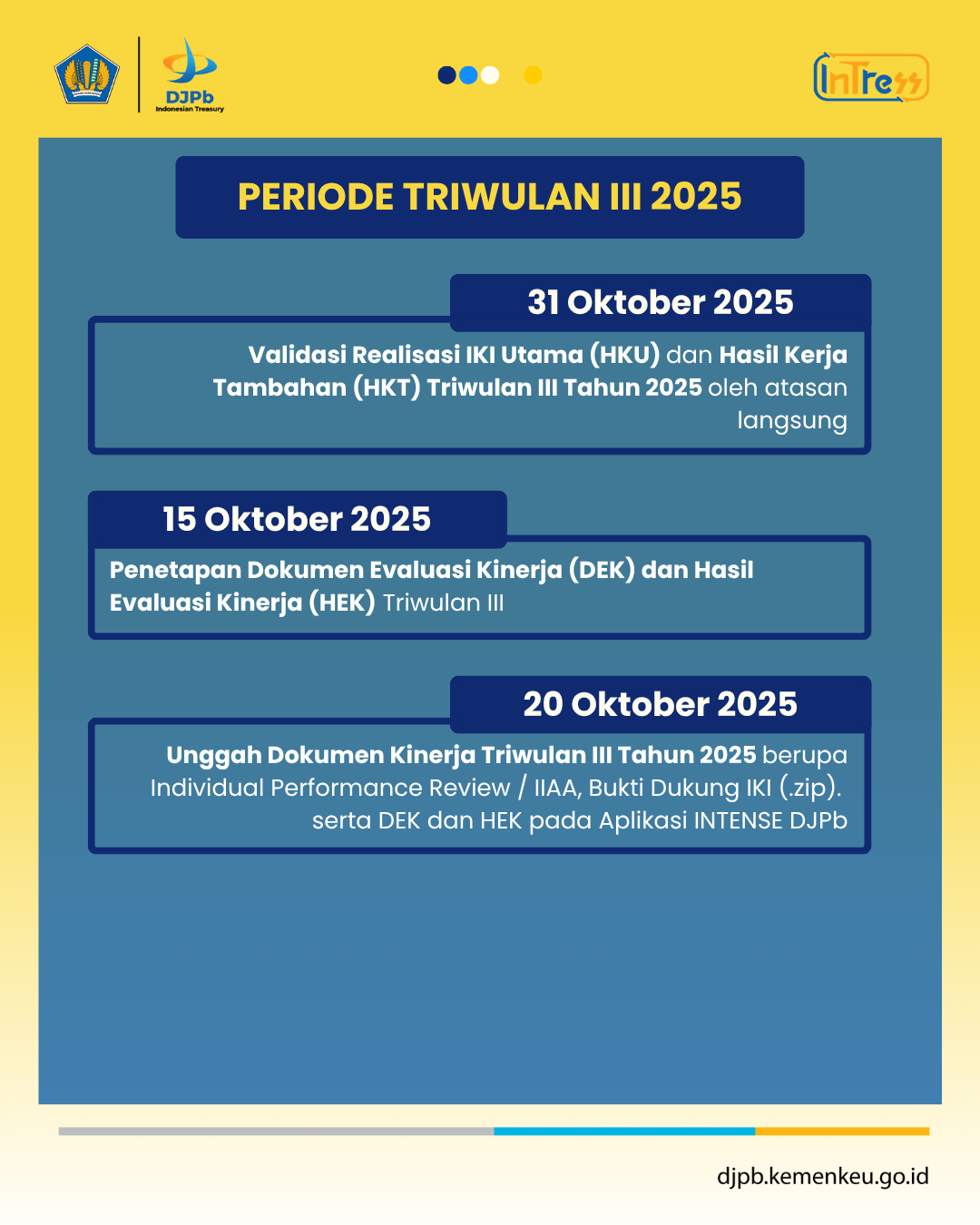 DJPb
Indonesian Treasury

InTress

PERIODE TRIWULAN III 2025

31 Oktober 2025

Validasi Realisasi IKI Utama (HKU) dan Hasil Kerja Tambahan (HKT) Triwulan III Tahun 2025 oleh atasan langsung

15 Oktober 2025

Penetapan Dokumen Evaluasi Kinerja (DEK) dan Hasil Evaluasi Kinerja (HEK) Triwulan III

20 Oktober 2025

Unggah Dokumen Kinerja Triwulan III Tahun 2025 berupa Individual Performance Review / IIAA, Bukti Dukung IKI (.zip). serta DEK dan HEK pada Aplikasi INTENSE DJPb

djpb.kemenkeu.go.id